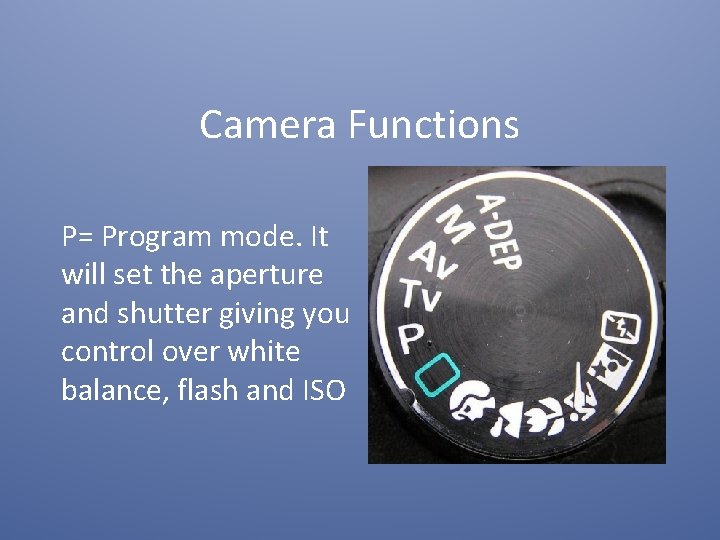 Camera Functions

P= Program mode. It will set the aperture and shutter giving you control over white balance, flash and ISO

A-DEP
M
Av
Tv
P